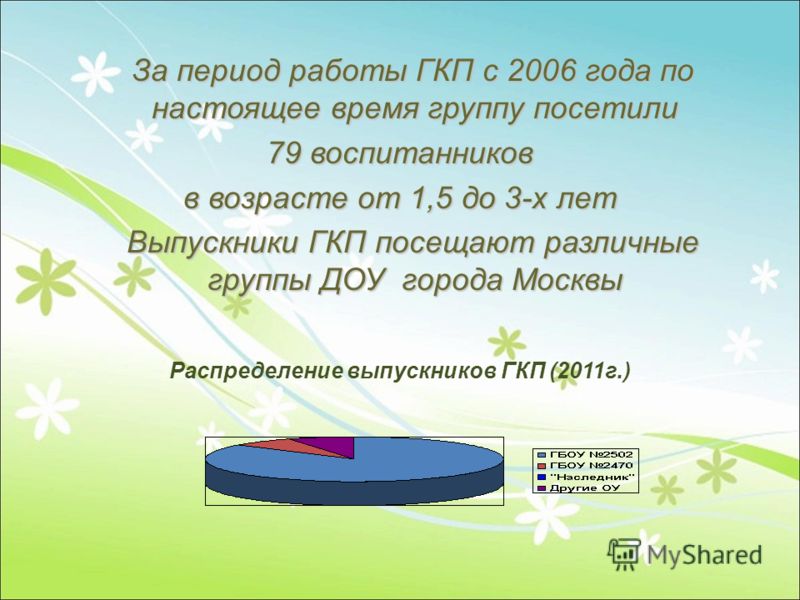 За период работы ГКП с 2006 года по настоящее время группу посетили
79 воспитанников
в возрасте от 1,5 до 3-х лет
Выпускники ГКП посещают различные группы ДОУ города Москвы

Распределение выпускников ГКП (2011г.)

ГБОУ №2502
ГБОУ №2470
"Наследник"
Другие ОУ

MyShared